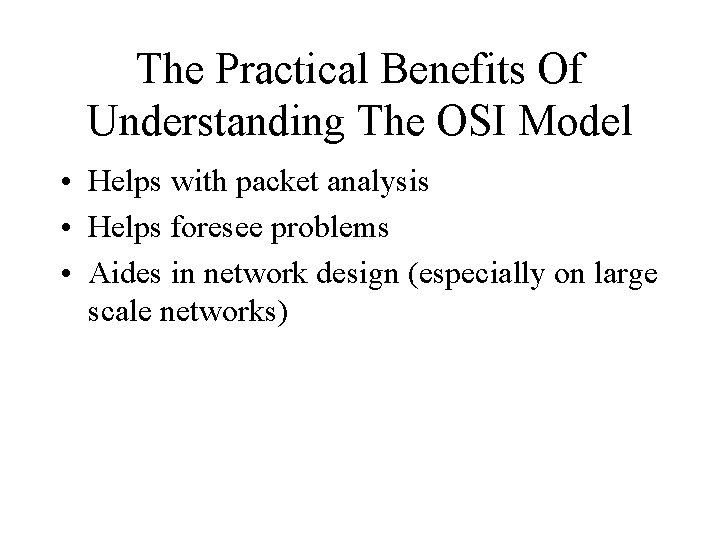 The Practical Benefits Of Understanding The OSI Model

• Helps with packet analysis
• Helps foresee problems
• Aides in network design (especially on large scale networks)